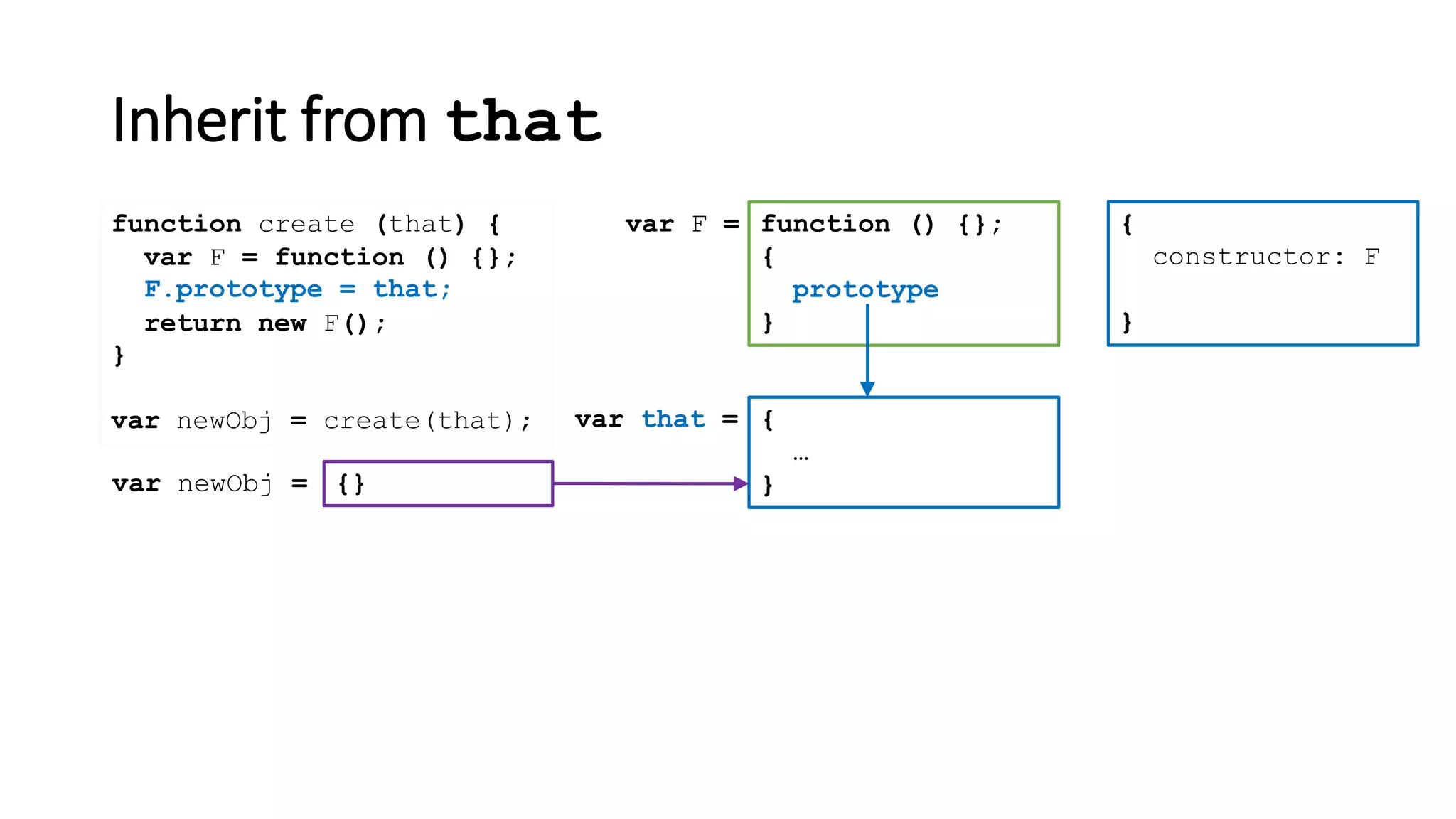 Inherit from that

function create (that) {
  var F = function () {};
  F.prototype = that;
  return new F();
}

var newObj = create(that);

var newObj = {}

var F = function () {};
{
  prototype
}

{
  constructor: F
}

var that = {
  ...
}